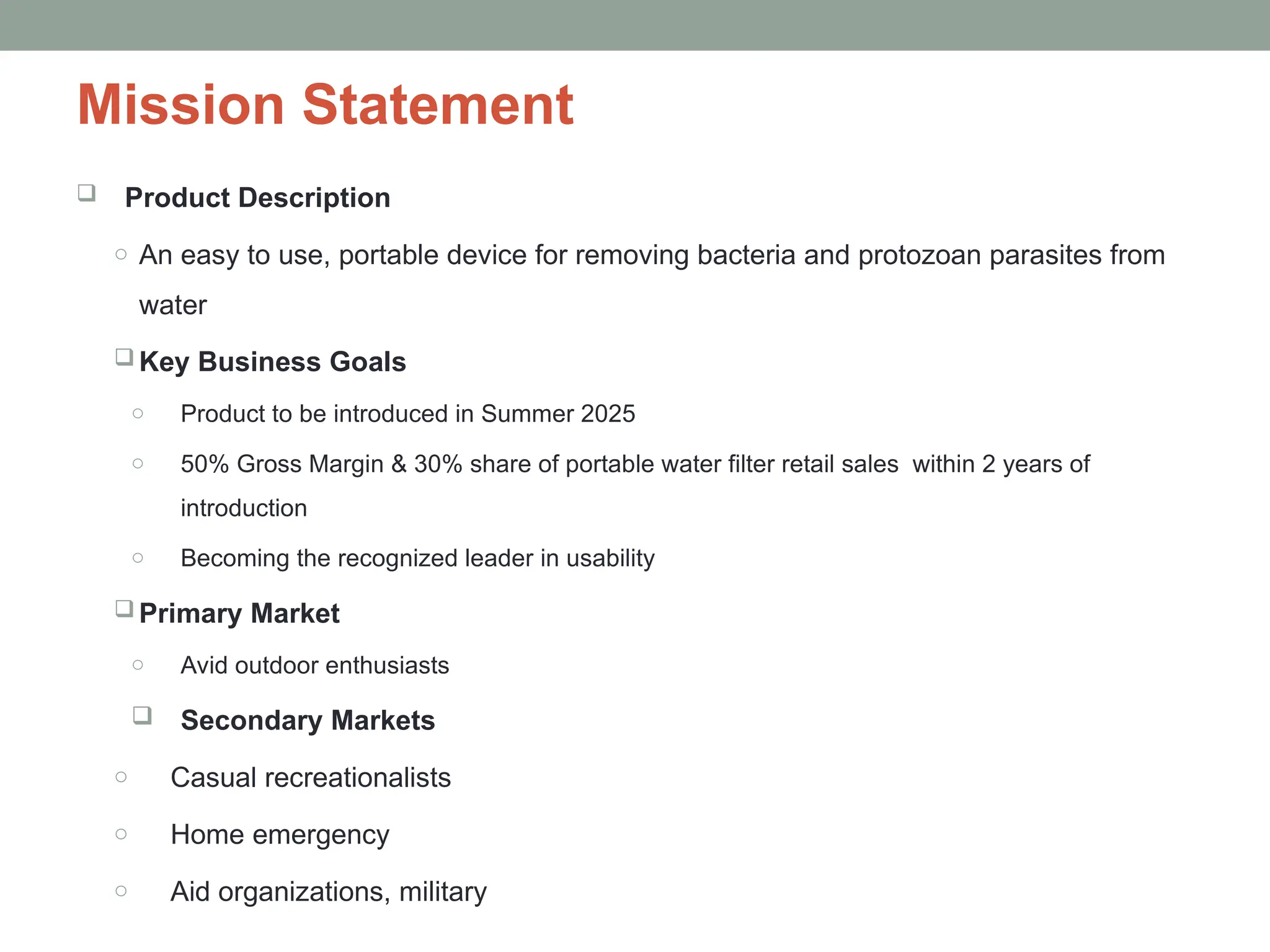 Mission Statement

❑ Product Description

○ An easy to use, portable device for removing bacteria and protozoan parasites from water

❑ Key Business Goals

○ Product to be introduced in Summer 2025

○ 50% Gross Margin & 30% share of portable water filter retail sales  within 2 years of introduction

○ Becoming the recognized leader in usability

❑ Primary Market

○ Avid outdoor enthusiasts

❑ Secondary Markets

○ Casual recreationalists

○ Home emergency

○ Aid organizations, military